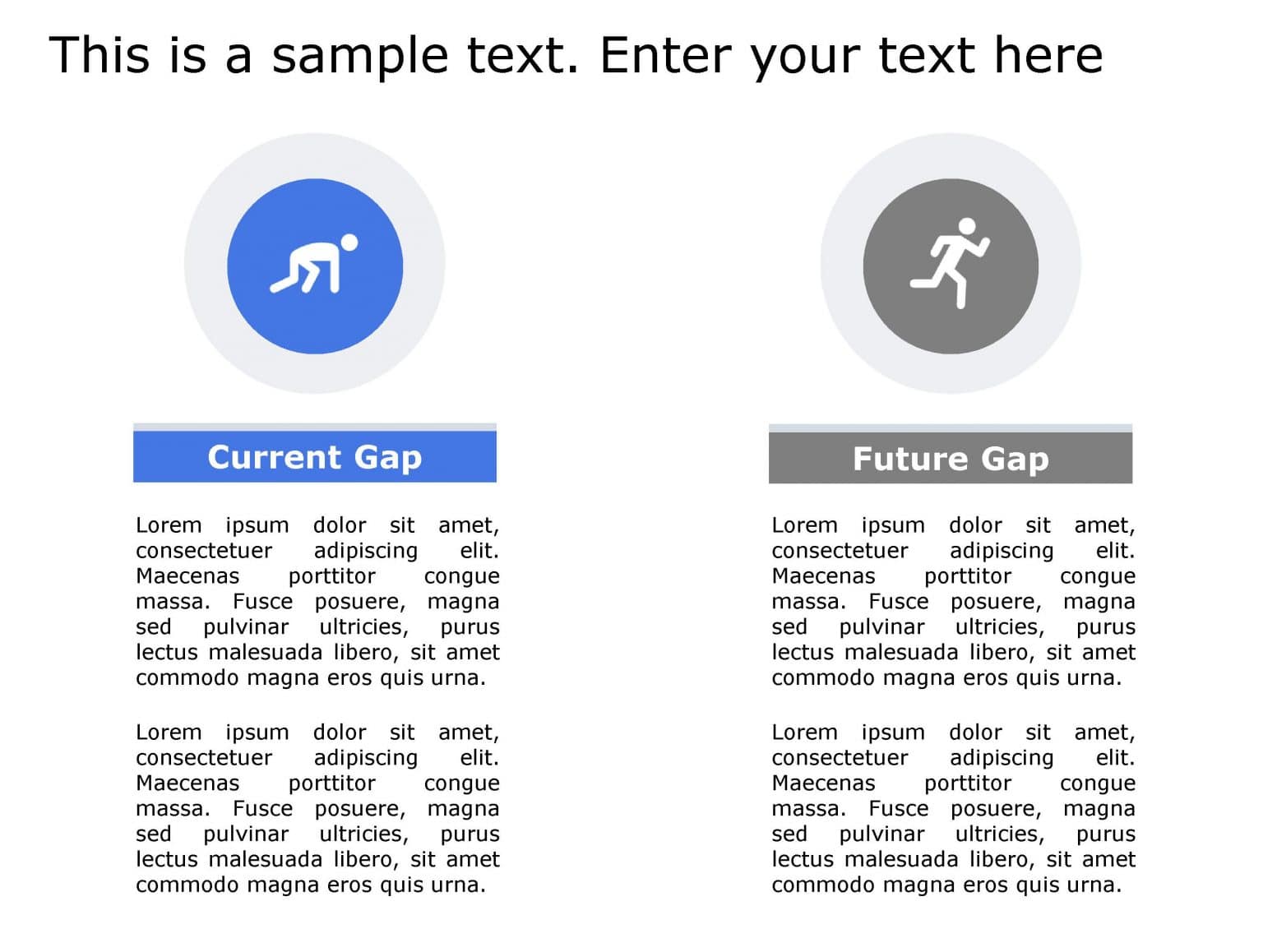 This is a sample text. Enter your text here

Current Gap

Lorem ipsum dolor sit amet, consectetuer adipiscing elit. Maecenas porttitor congue massa. Fusce posuere, magna sed pulvinar ultricies, purus lectus malesuada libero, sit amet commodo magna eros quis urna.

Lorem ipsum dolor sit amet, consectetuer adipiscing elit. Maecenas porttitor congue massa. Fusce posuere, magna sed pulvinar ultricies, purus lectus malesuada libero, sit amet commodo magna eros quis urna.

Future Gap

Lorem ipsum dolor sit amet, consectetuer adipiscing elit. Maecenas porttitor congue massa. Fusce posuere, magna sed pulvinar ultricies, purus lectus malesuada libero, sit amet commodo magna eros quis urna.

Lorem ipsum dolor sit amet, consectetuer adipiscing elit. Maecenas porttitor congue massa. Fusce posuere, magna sed pulvinar ultricies, purus lectus malesuada libero, sit amet commodo magna eros quis urna.